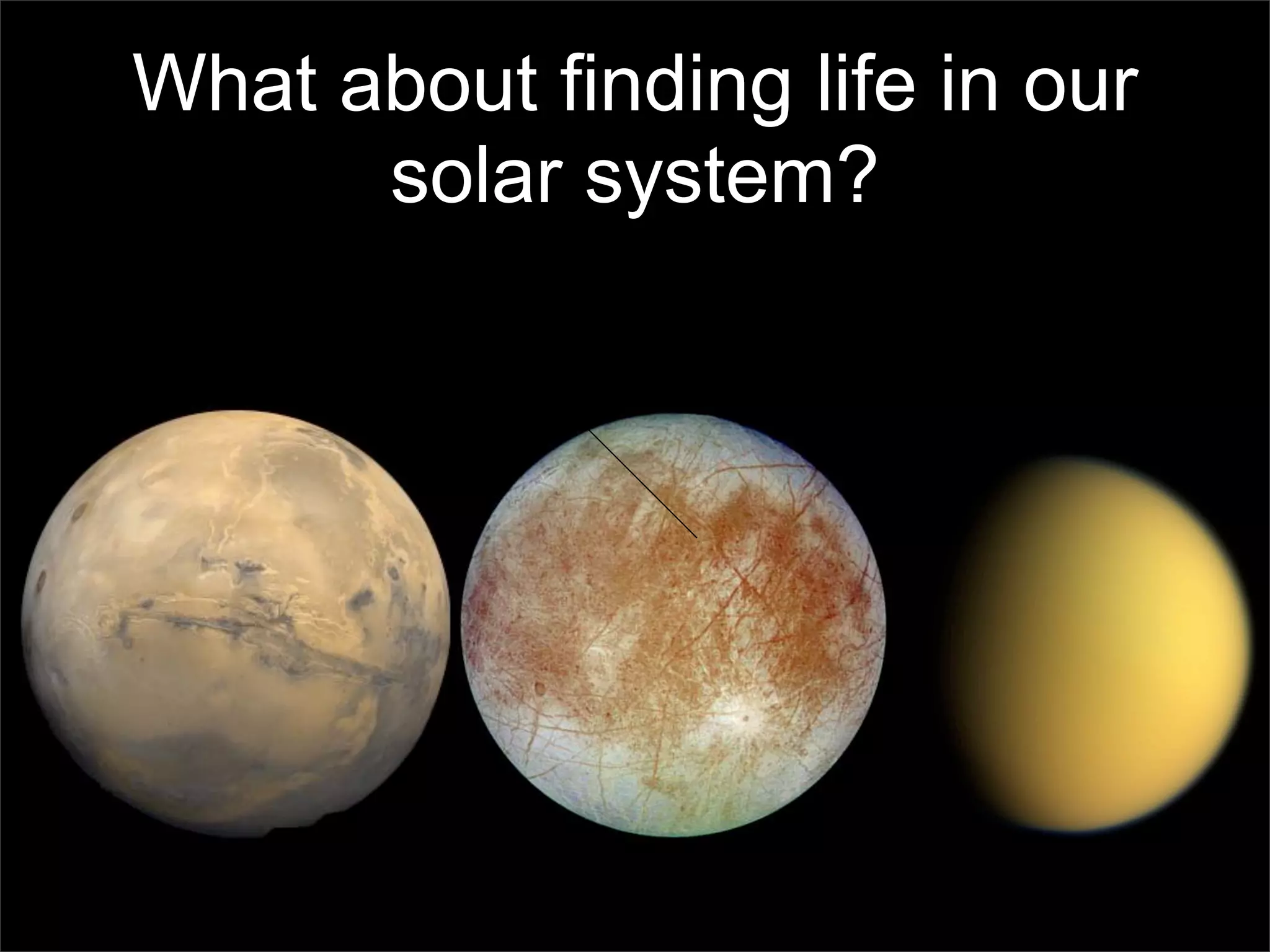 What about finding life in our solar system?